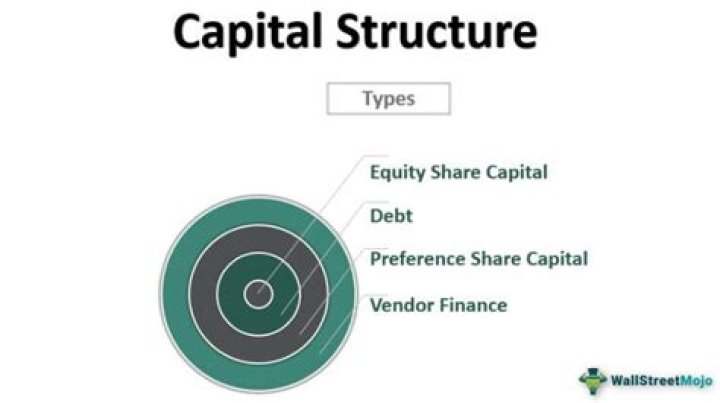 Capital Structure

Types

Equity Share Capital

Debt

Preference Share Capital

Vendor Finance

WallStreetMojo